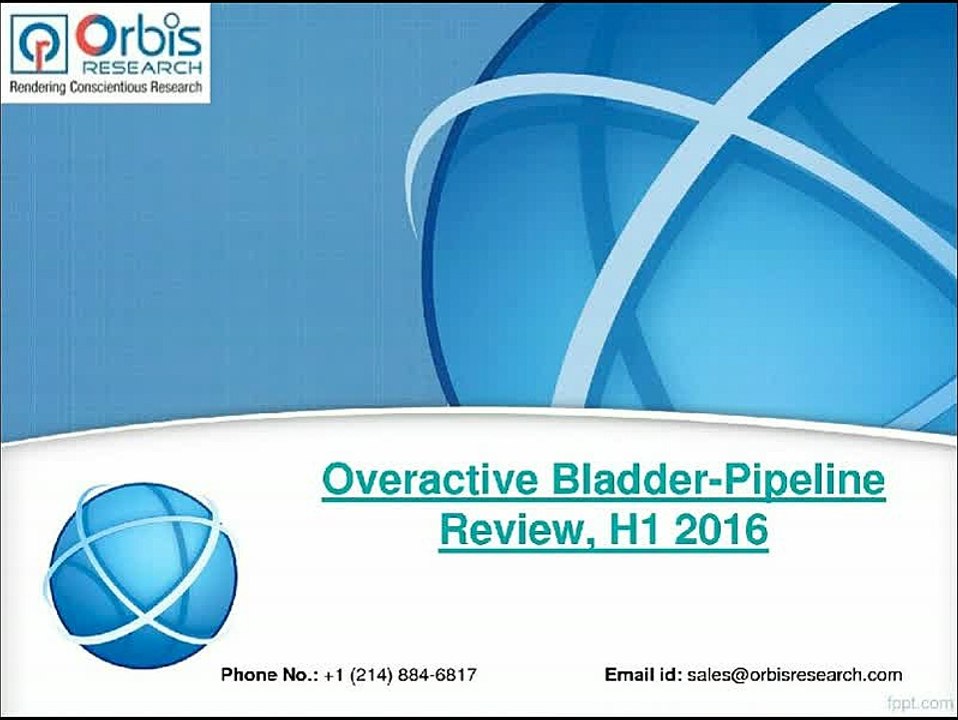 Orbis RESEARCH
Rendering Conscientious Research

Overactive Bladder-Pipeline Review, H1 2016

Phone No.: +1 (214) 884-6817

Email id: sales@orbisresearch.com

fppt.com